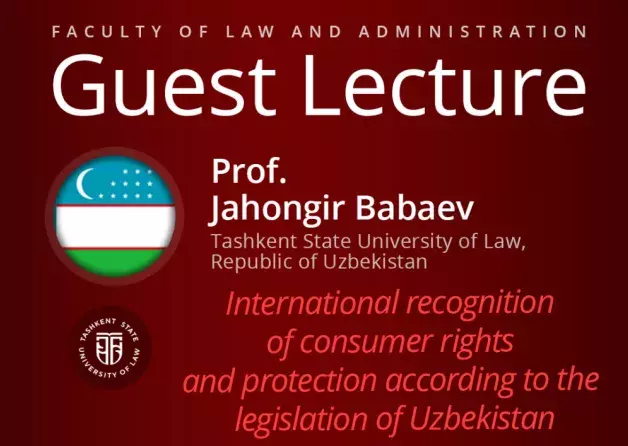 FACULTY OF LAW AND ADMINISTRATION

Guest Lecture

Prof.
Jahongir Babaev

Tashkent State University of Law, Republic of Uzbekistan

TASHKENT STATE UNIVERSITY OF LAW

International recognition of consumer rights and protection according to the legislation of Uzbekistan